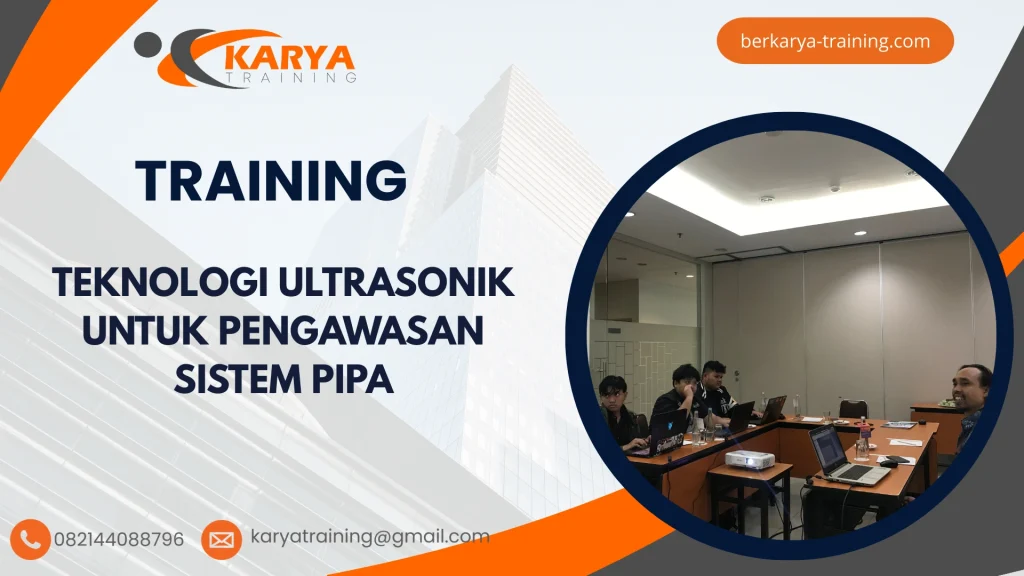 KARYA
TRAINING

berkarya-training.com

TRAINING

TEKNOLOGI ULTRASONIK UNTUK PENGAWASAN SISTEM PIPA

082144088796

karyatraining@gmail.com